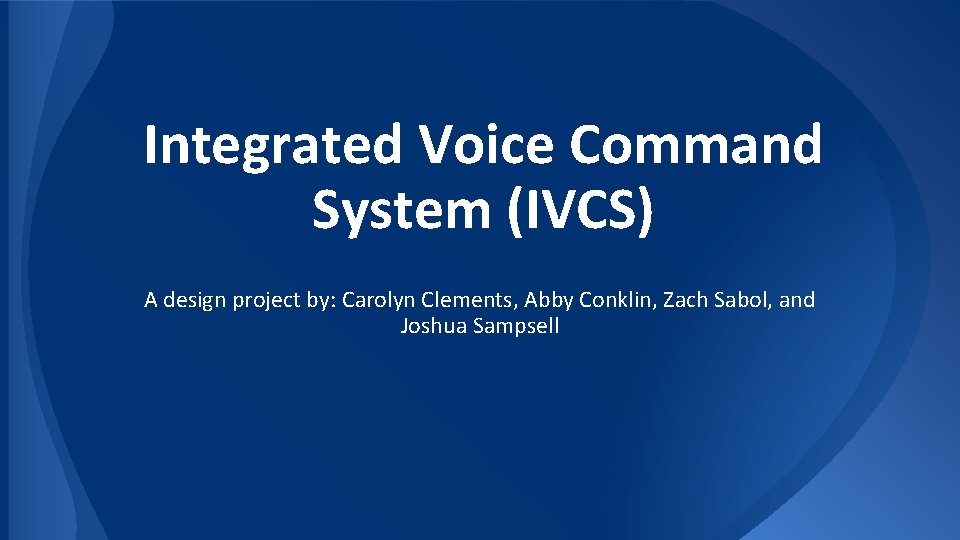 Integrated Voice Command System (IVCS)

A design project by: Carolyn Clements, Abby Conklin, Zach Sabol, and Joshua Sampsell